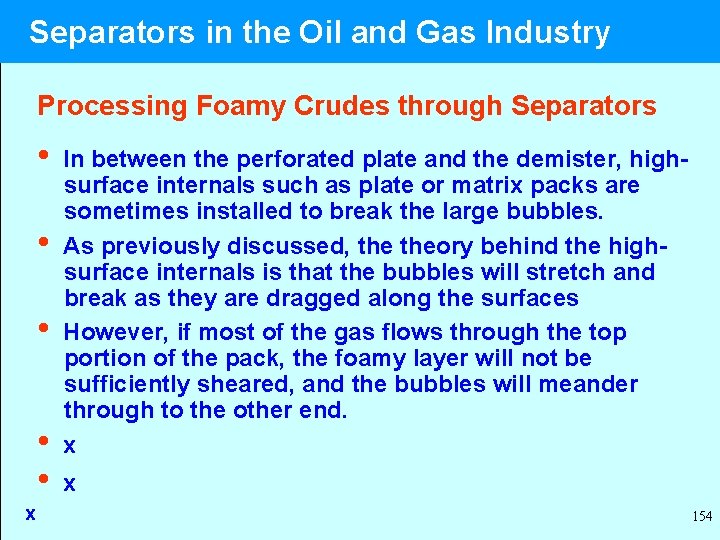 Separators in the Oil and Gas Industry

Processing Foamy Crudes through Separators

• In between the perforated plate and the demister, high-surface internals such as plate or matrix packs are sometimes installed to break the large bubbles.

• As previously discussed, the theory behind the high-surface internals is that the bubbles will stretch and break as they are dragged along the surfaces

• However, if most of the gas flows through the top portion of the pack, the foamy layer will not be sufficiently sheared, and the bubbles will meander through to the other end.

• x

• x

x

154